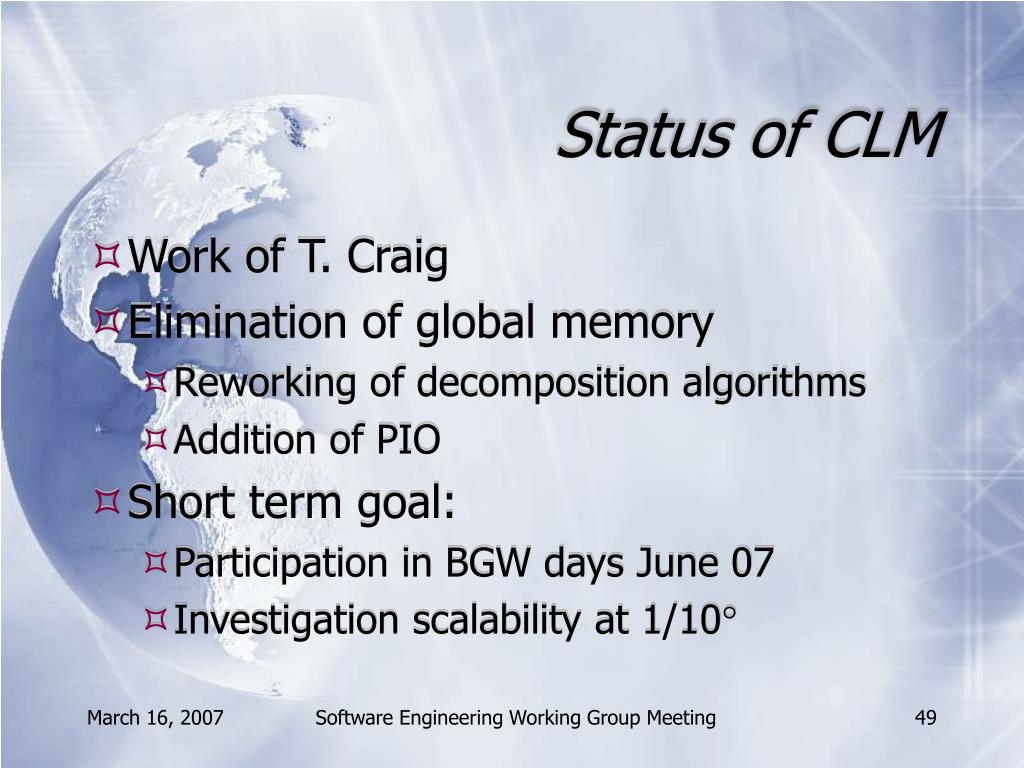 Status of CLM

Work of T. Craig

Elimination of global memory

Reworking of decomposition algorithms

Addition of PIO

Short term goal:

Participation in BGW days June 07

Investigation scalability at 1/10°

March 16, 2007 Software Engineering Working Group Meeting 49